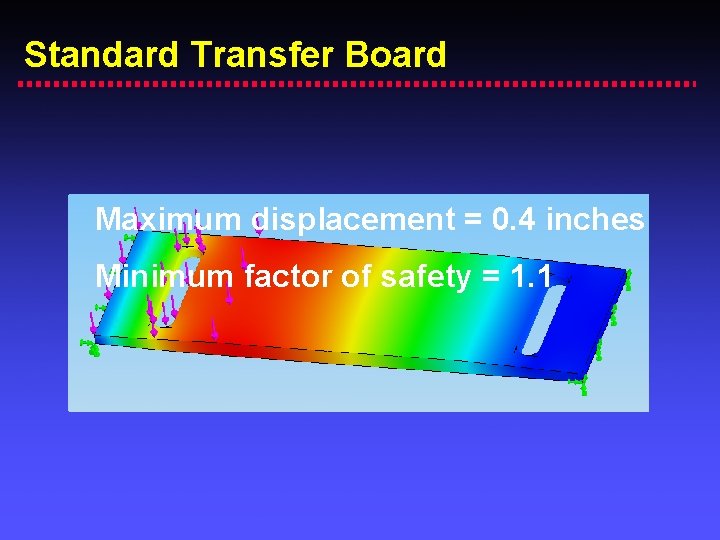 Standard Transfer Board

Maximum displacement = 0.4 inches

Minimum factor of safety = 1.1